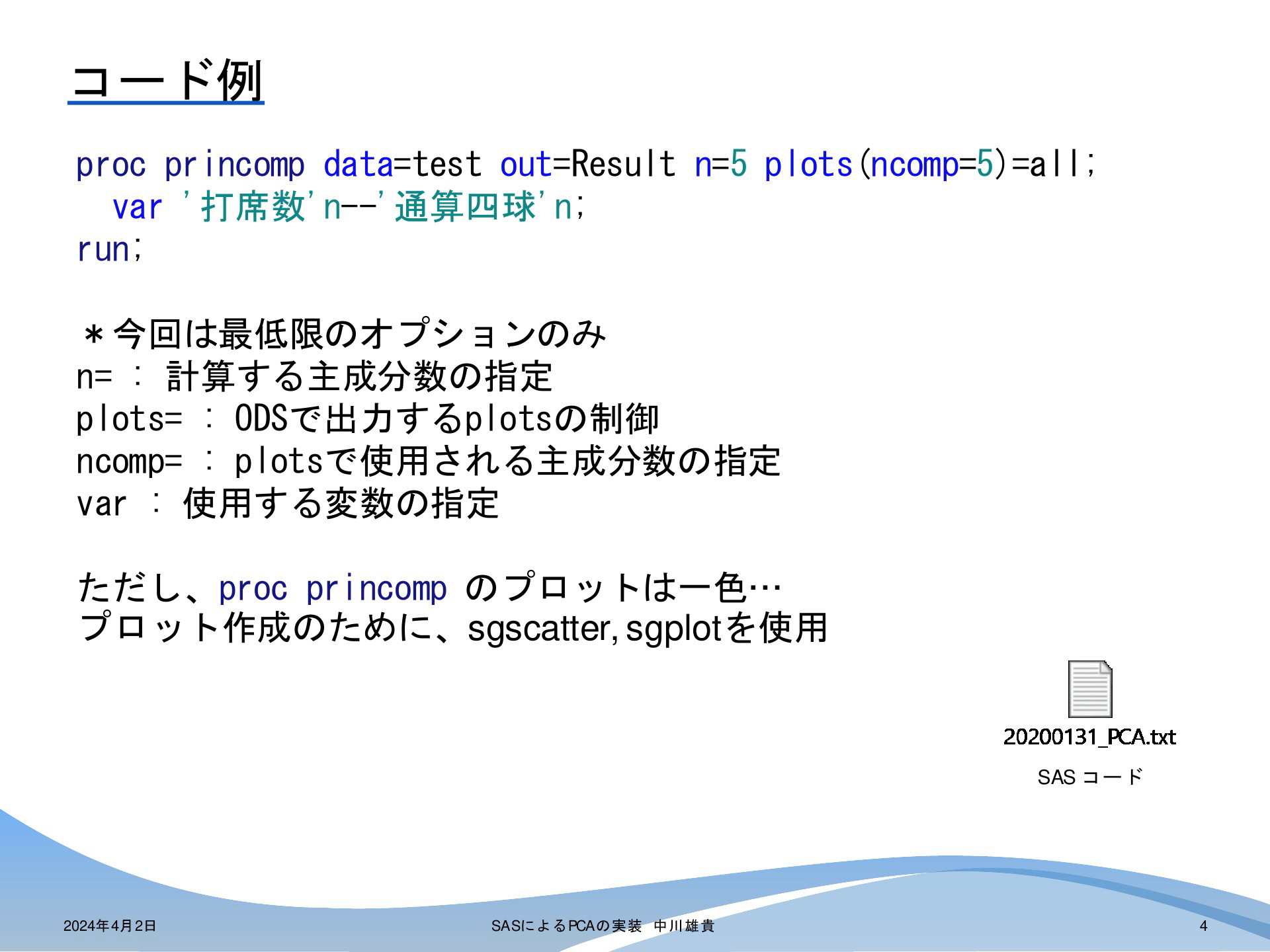 コード例

proc princomp data=test out=Result n=5 plots(ncomp=5)=all;
 var '打席数'n--'通算四球'n;
run;

＊今回は最低限のオプションのみ
n= : 計算する主成分数の指定
plots= : ODSで出力するplotsの制御
ncomp= : plotsで使用される主成分数の指定
var : 使用する変数の指定

ただし、proc princomp のプロットは一色…
プロット作成のために、sgscatter,sgplotを使用

20200131_PCA.txt
SAS コード

2024年4月2日
SASによるPCAの実装 中川雄貴
4